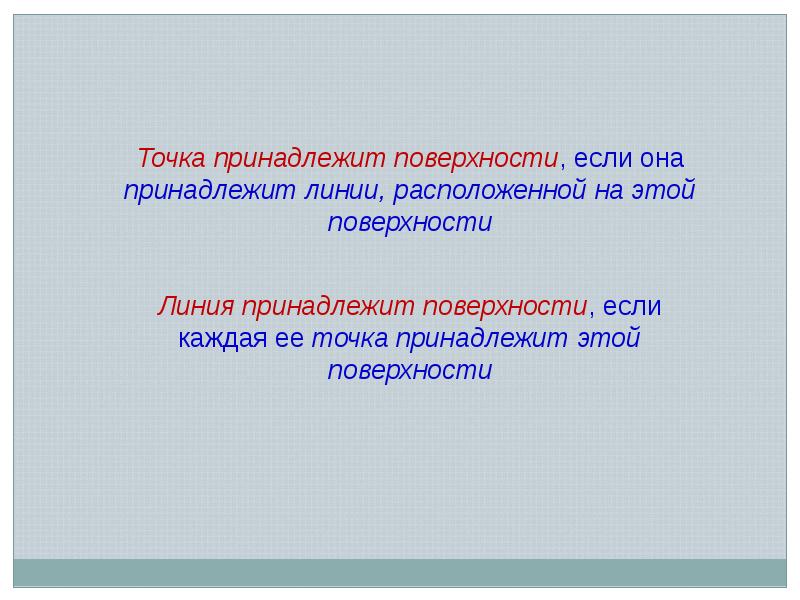 Точка принадлежит поверхности, если она принадлежит линии, расположенной на этой поверхности

Линия принадлежит поверхности, если каждая ее точка принадлежит этой поверхности